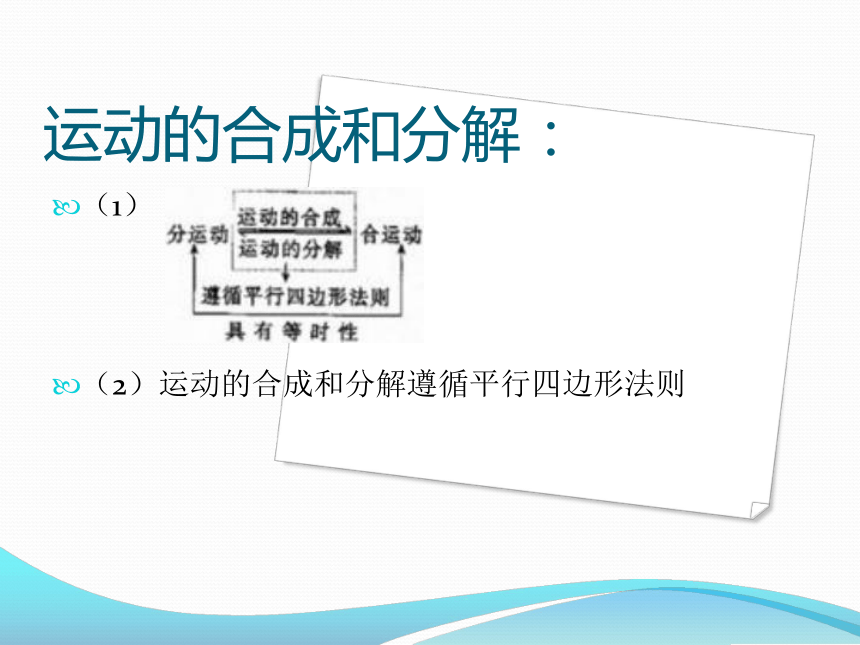 运动的合成和分解：

（1）

分运动 运动的合成 运动的分解 合运动

遵循平行四边形法则

具有等时性

（2）运动的合成和分解遵循平行四边形法则